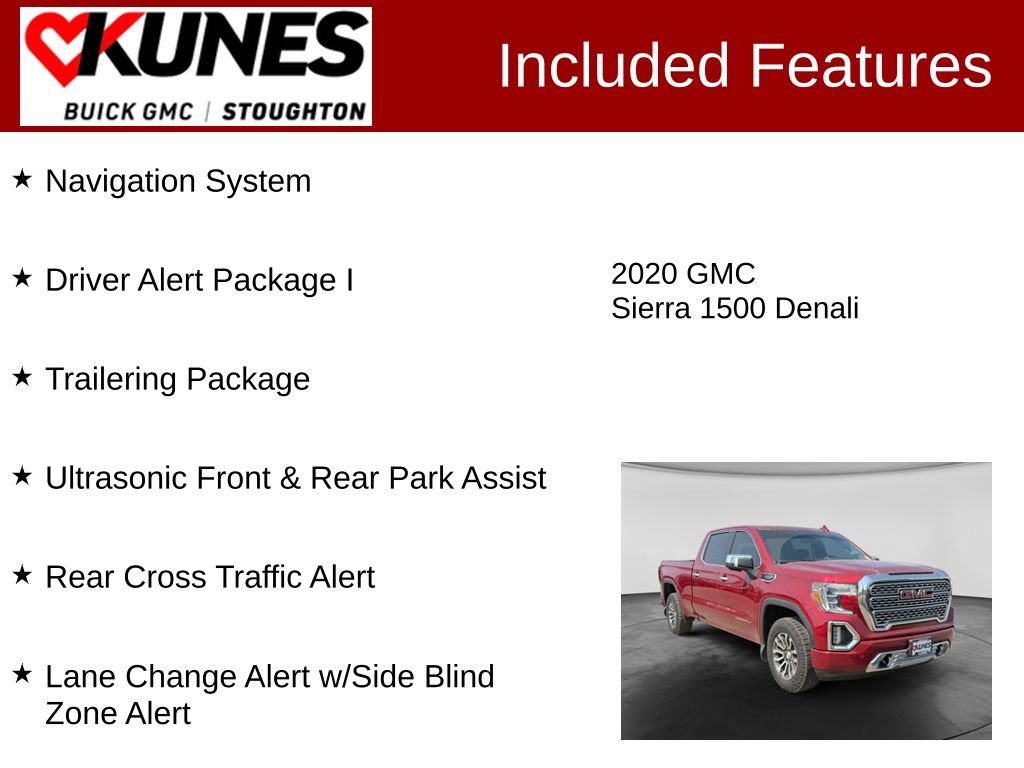 KUNES
BUICK GMC | STOUGHTON

Included Features

★ Navigation System

★ Driver Alert Package I

★ Trailering Package

★ Ultrasonic Front & Rear Park Assist

★ Rear Cross Traffic Alert

★ Lane Change Alert w/Side Blind Zone Alert

2020 GMC
Sierra 1500 Denali

GMC

KUNES